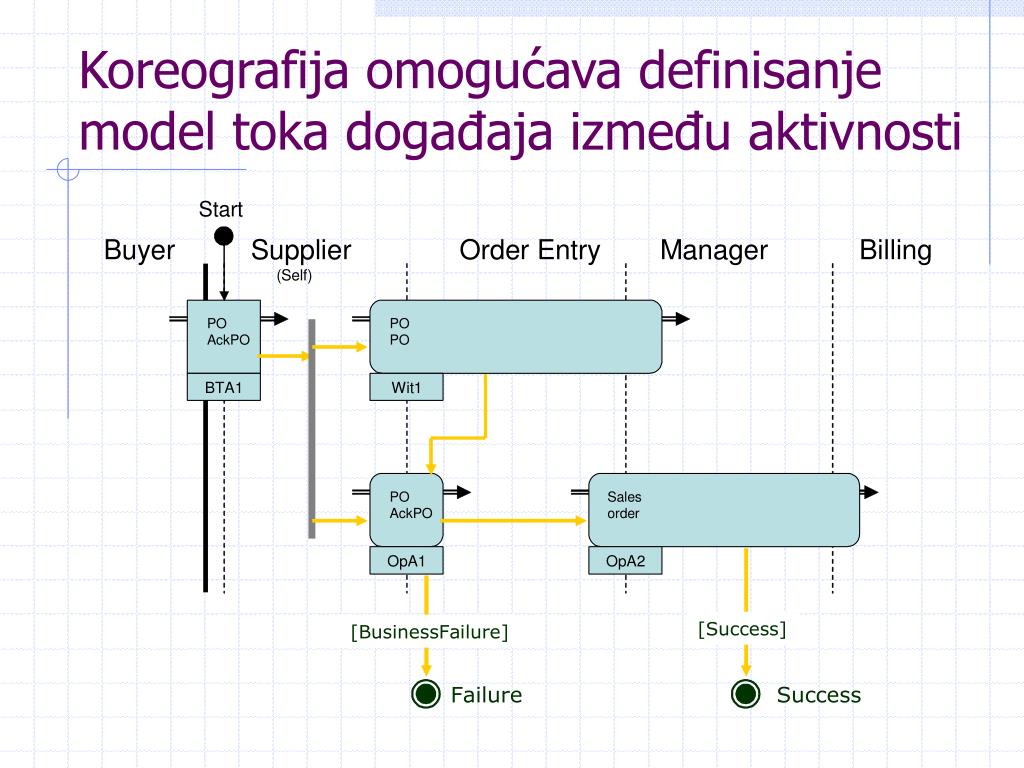 Koreografija omogućava definisanje model toka događaja između aktivnosti

Start

Buyer

Supplier
(Self)

Order Entry

Manager

Billing

PO
AckPO

BTA1

PO
PO

Wit1

PO
AckPO

OpA1

Sales
order

OpA2

[BusinessFailure]

[Success]

Failure

Success